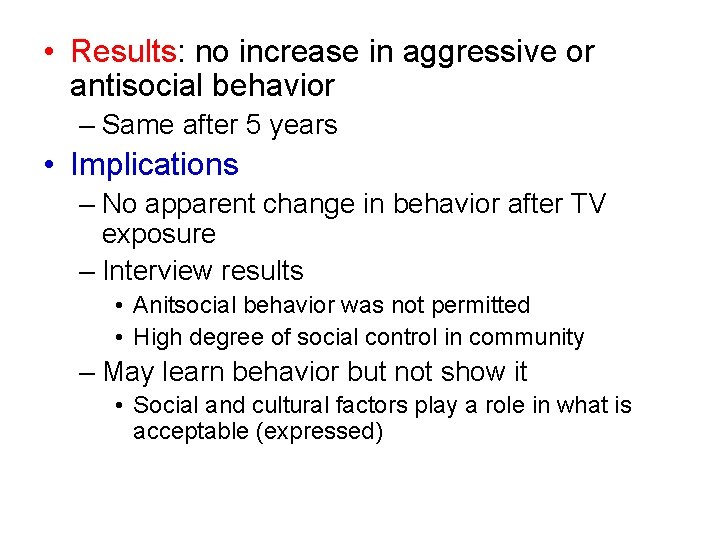 • Results: no increase in aggressive or antisocial behavior

– Same after 5 years

• Implications

– No apparent change in behavior after TV exposure

– Interview results

• Anitsocial behavior was not permitted

• High degree of social control in community

– May learn behavior but not show it

• Social and cultural factors play a role in what is acceptable (expressed)